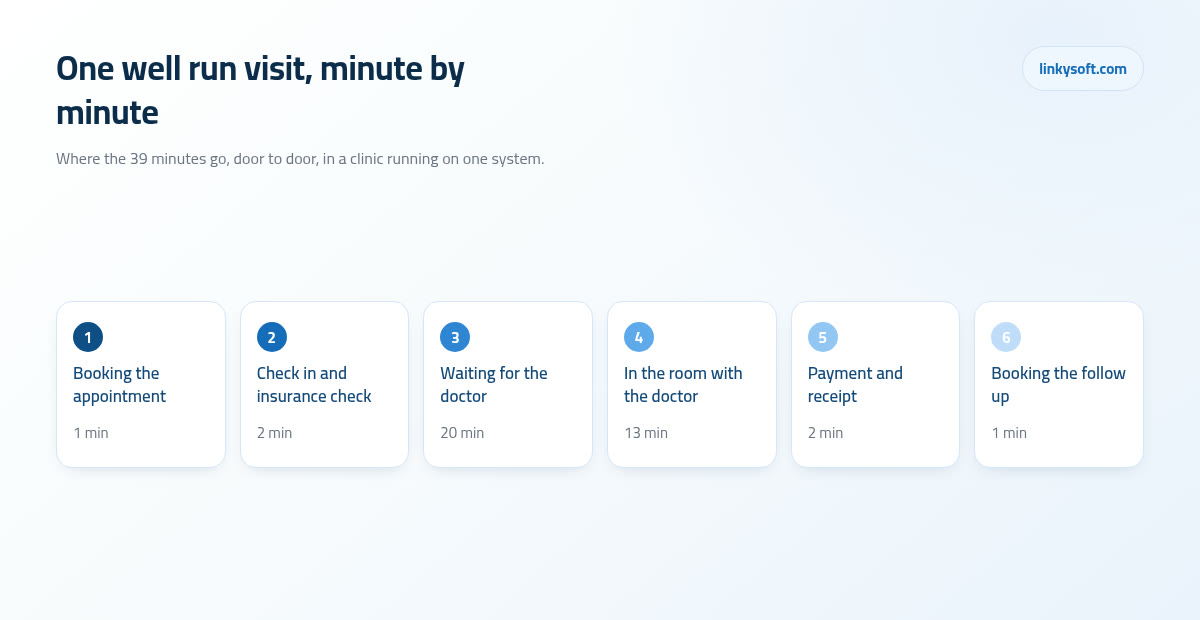 One well run visit, minute by minute

linkysoft.com

Where the 39 minutes go, door to door, in a clinic running on one system.

1
Booking the appointment
1 min

2
Check in and insurance check
2 min

3
Waiting for the doctor
20 min

4
In the room with the doctor
13 min

5
Payment and receipt
2 min

6
Booking the follow up
1 min